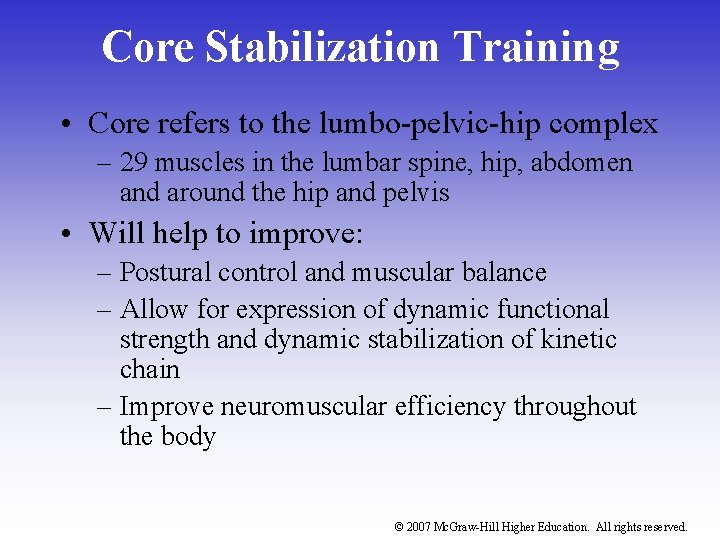 Core Stabilization Training

• Core refers to the lumbo-pelvic-hip complex
 – 29 muscles in the lumbar spine, hip, abdomen and around the hip and pelvis

• Will help to improve:
 – Postural control and muscular balance
 – Allow for expression of dynamic functional strength and dynamic stabilization of kinetic chain
 – Improve neuromuscular efficiency throughout the body

© 2007 McGraw-Hill Higher Education. All rights reserved.